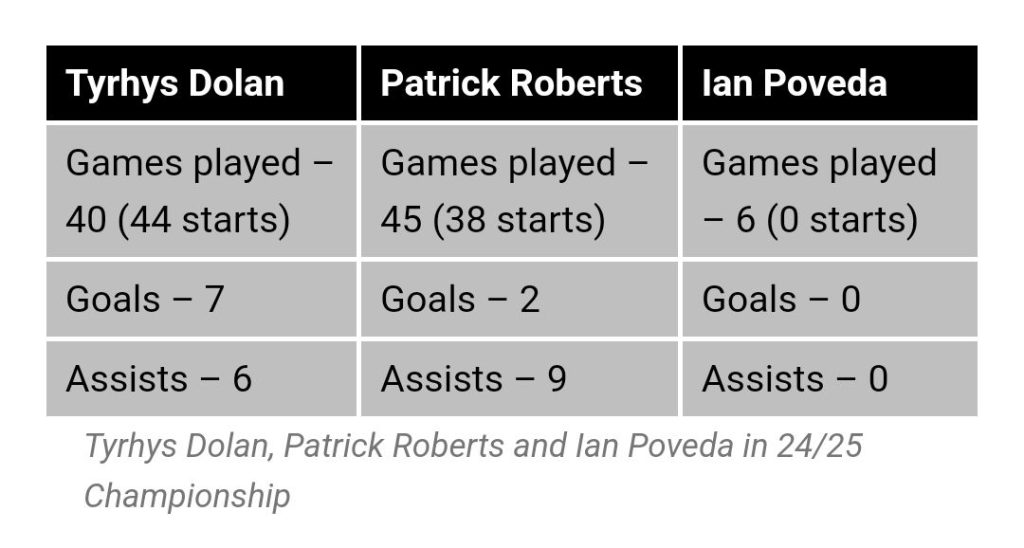 | Tyrhys Dolan | Patrick Roberts | Ian Poveda |
|---|---|---|
| Games played – 40 (44 starts) | Games played – 45 (38 starts) | Games played – 6 (0 starts) |
| Goals – 7 | Goals – 2 | Goals – 0 |
| Assists – 6 | Assists – 9 | Assists – 0 |

Tyrhys Dolan, Patrick Roberts and Ian Poveda in 24/25 Championship